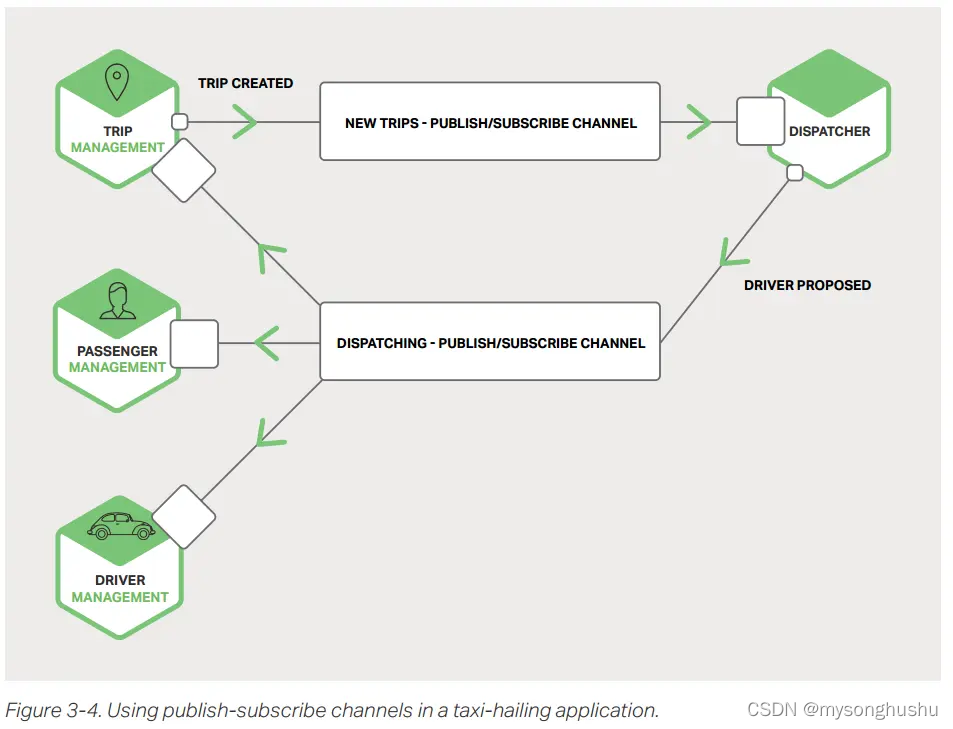 TRIP MANAGEMENT

TRIP CREATED

NEW TRIPS - PUBLISH/SUBSCRIBE CHANNEL

DISPATCHER

DRIVER PROPOSED

PASSENGER MANAGEMENT

DISPATCHING - PUBLISH/SUBSCRIBE CHANNEL

DRIVER MANAGEMENT

Figure 3-4. Using publish-subscribe channels in a taxi-hailing application.

CSDN @mysonghushu